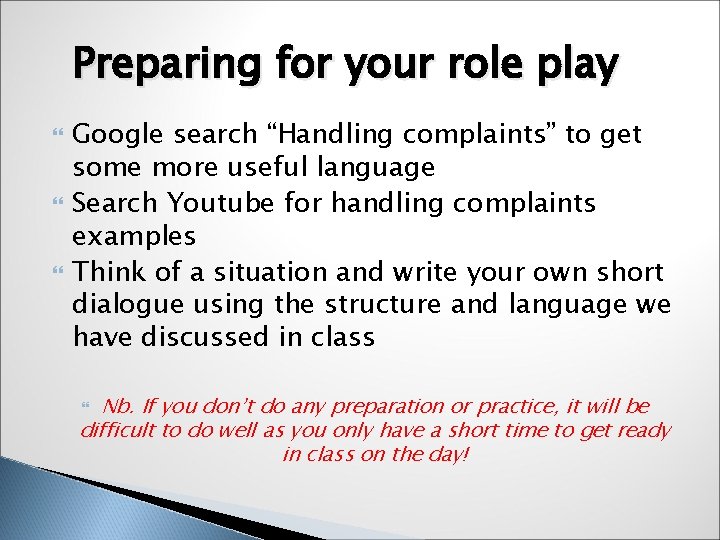 Preparing for your role play

Google search “Handling complaints” to get some more useful language

Search Youtube for handling complaints examples

Think of a situation and write your own short dialogue using the structure and language we have discussed in class

Nb. If you don’t do any preparation or practice, it will be difficult to do well as you only have a short time to get ready in class on the day!